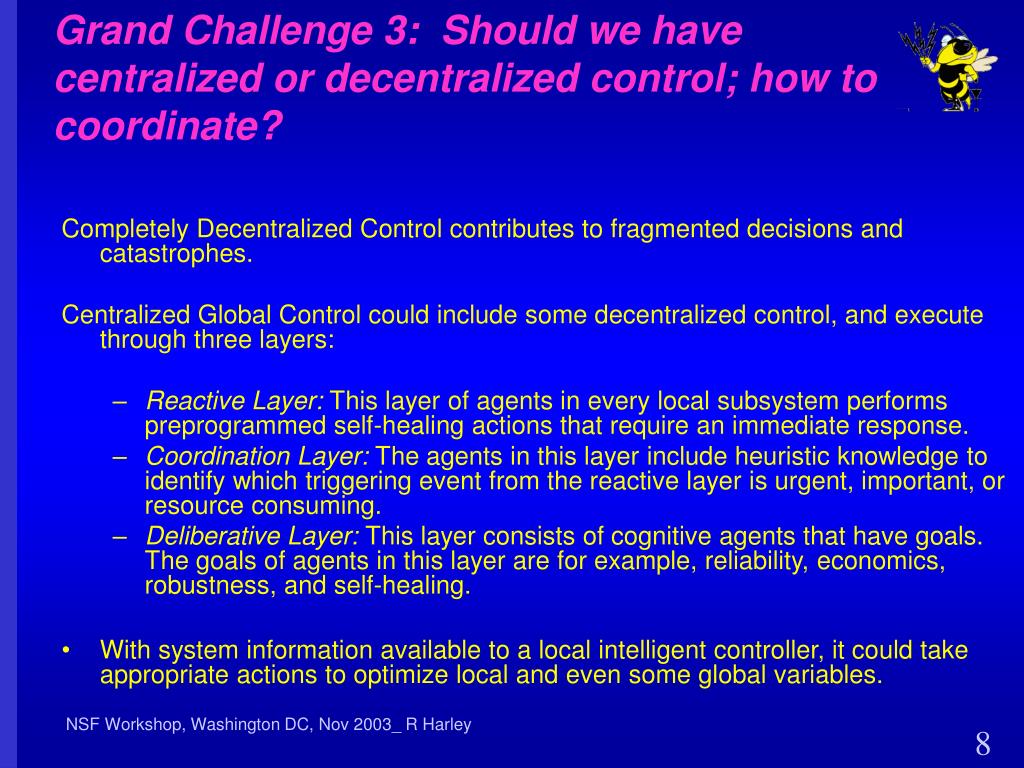 Grand Challenge 3: Should we have centralized or decentralized control; how to coordinate?

Completely Decentralized Control contributes to fragmented decisions and catastrophes.

Centralized Global Control could include some decentralized control, and execute through three layers:

– Reactive Layer: This layer of agents in every local subsystem performs preprogrammed self-healing actions that require an immediate response.
– Coordination Layer: The agents in this layer include heuristic knowledge to identify which triggering event from the reactive layer is urgent, important, or resource consuming.
– Deliberative Layer: This layer consists of cognitive agents that have goals. The goals of agents in this layer are for example, reliability, economics, robustness, and self-healing.

• With system information available to a local intelligent controller, it could take appropriate actions to optimize local and even some global variables.

NSF Workshop, Washington DC, Nov 2003_ R Harley

8